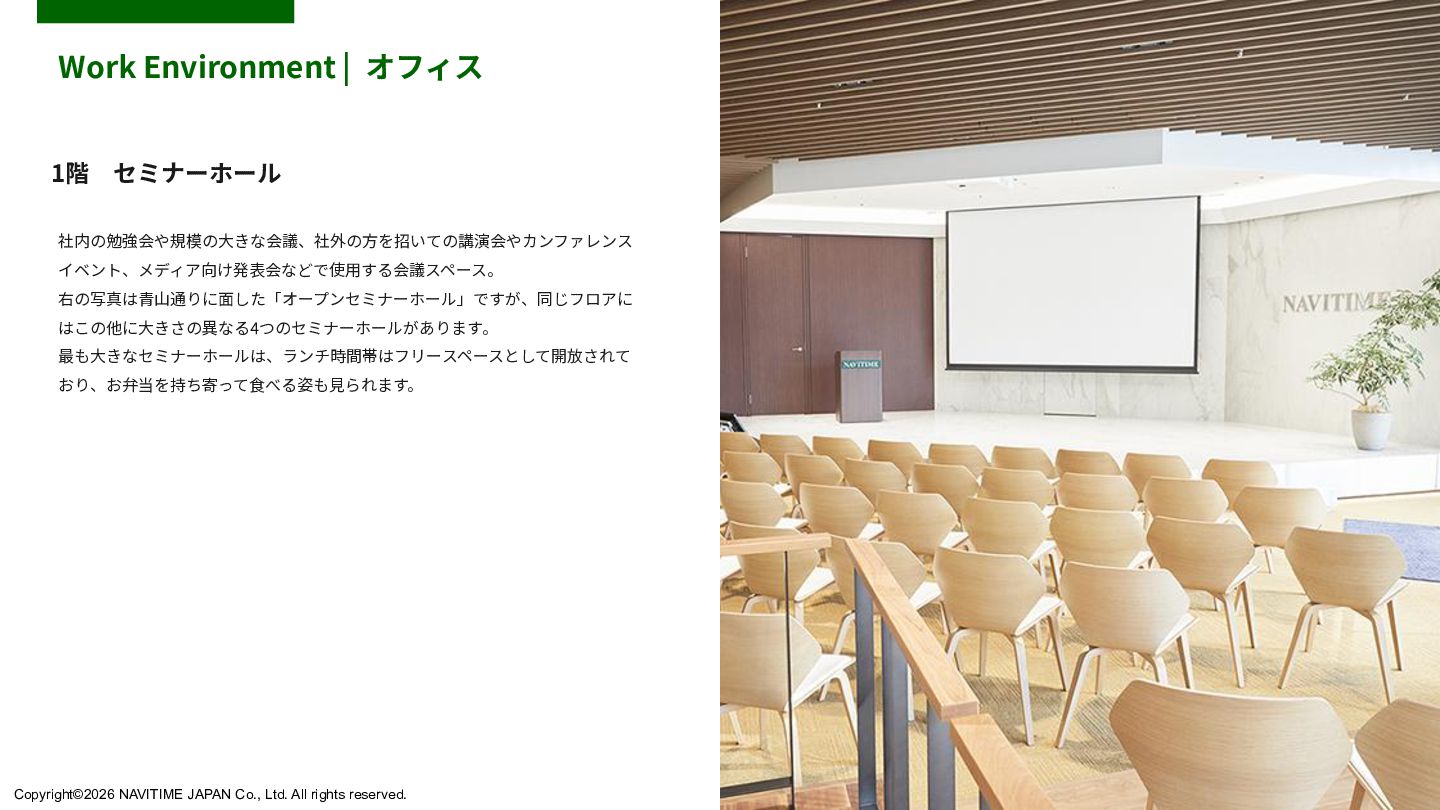 Work Environment｜ オフィス

1階　セミナーホール

社内の勉強会や規模の大きな会議、社外の方を招いての講演会やカンファレンスイベント、メディア向け発表会などで使用する会議スペース。
右の写真は青山通りに面した「オープンセミナーホール」ですが、同じフロアにはこの他に大きさの異なる4つのセミナーホールがあります。
最も大きなセミナーホールは、ランチ時間帯はフリースペースとして開放されており、お弁当を持ち寄って食べる姿も見られます。

NAVITIME

NAVITIME

Copyright©2026 NAVITIME JAPAN Co., Ltd. All rights reserved.